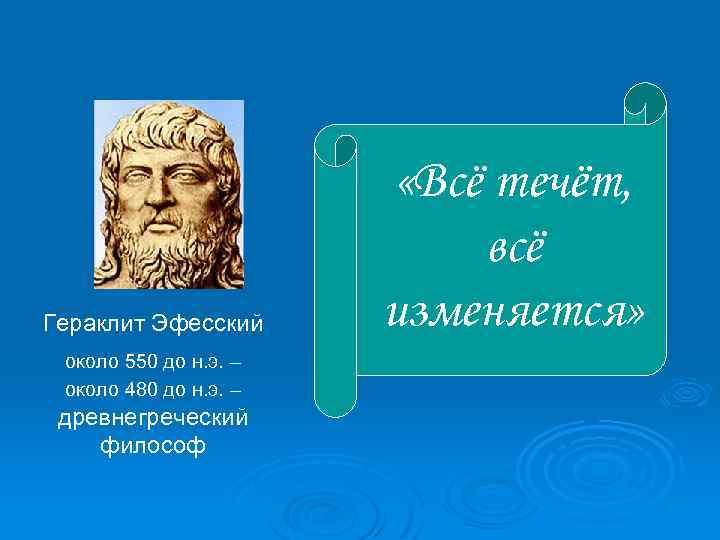 Гераклит Эфесский

около 550 до н.э. – около 480 до н.э. – древнегреческий философ

«Всё течёт, всё изменяется»